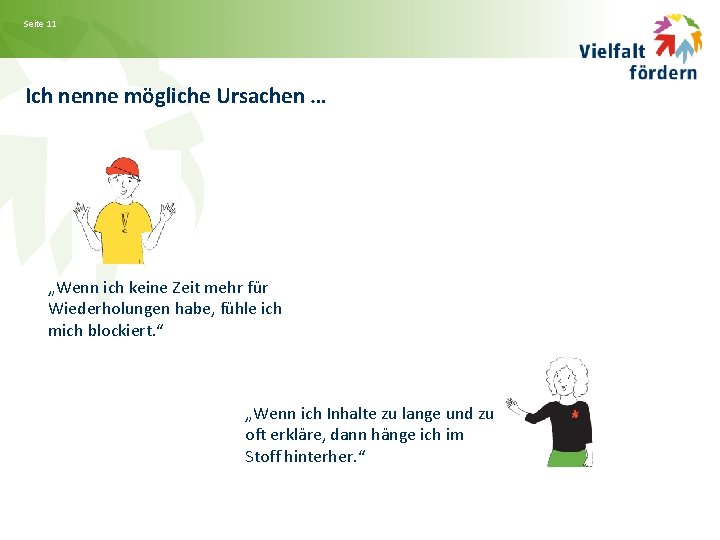 Seite 11

Vielfalt fördern

Ich nenne mögliche Ursachen …

„Wenn ich keine Zeit mehr für Wiederholungen habe, fühle ich mich blockiert.“

„Wenn ich Inhalte zu lange und zu oft erkläre, dann hänge ich im Stoff hinterher.“